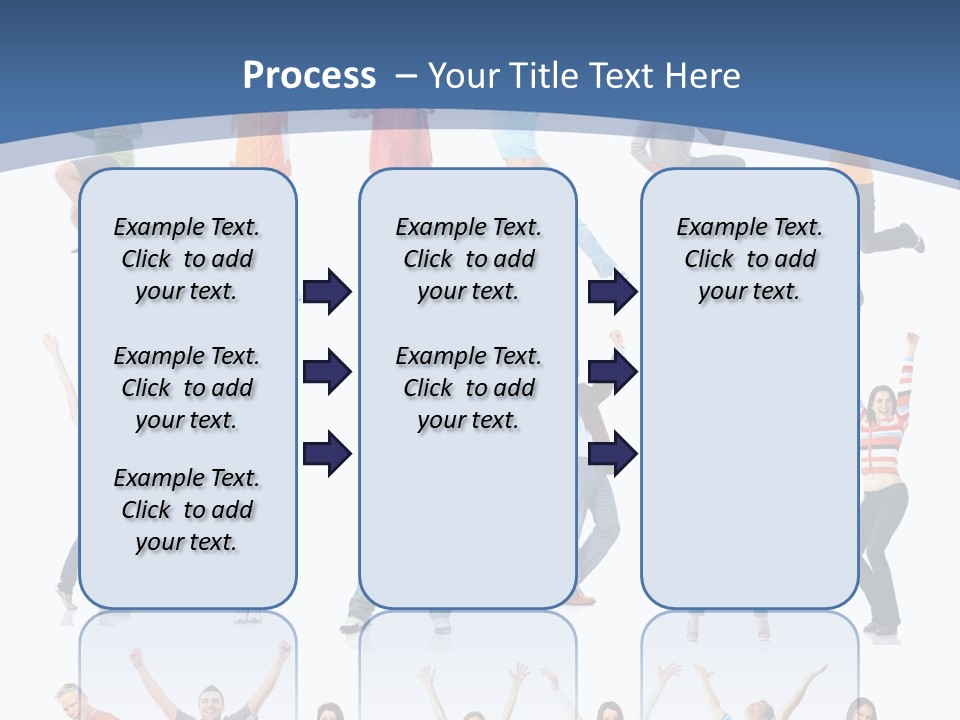 Process – Your Title Text Here

Example Text. Click to add your text.

Example Text. Click to add your text.

Example Text. Click to add your text.

Example Text. Click to add your text.

Example Text. Click to add your text.

Example Text. Click to add your text.